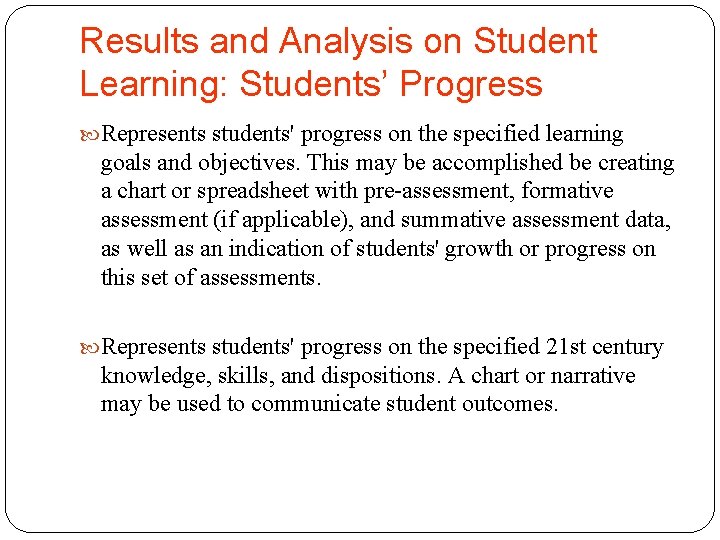 Results and Analysis on Student Learning: Students’ Progress

Represents students' progress on the specified learning goals and objectives. This may be accomplished be creating a chart or spreadsheet with pre-assessment, formative assessment (if applicable), and summative assessment data, as well as an indication of students' growth or progress on this set of assessments.

Represents students' progress on the specified 21st century knowledge, skills, and dispositions. A chart or narrative may be used to communicate student outcomes.